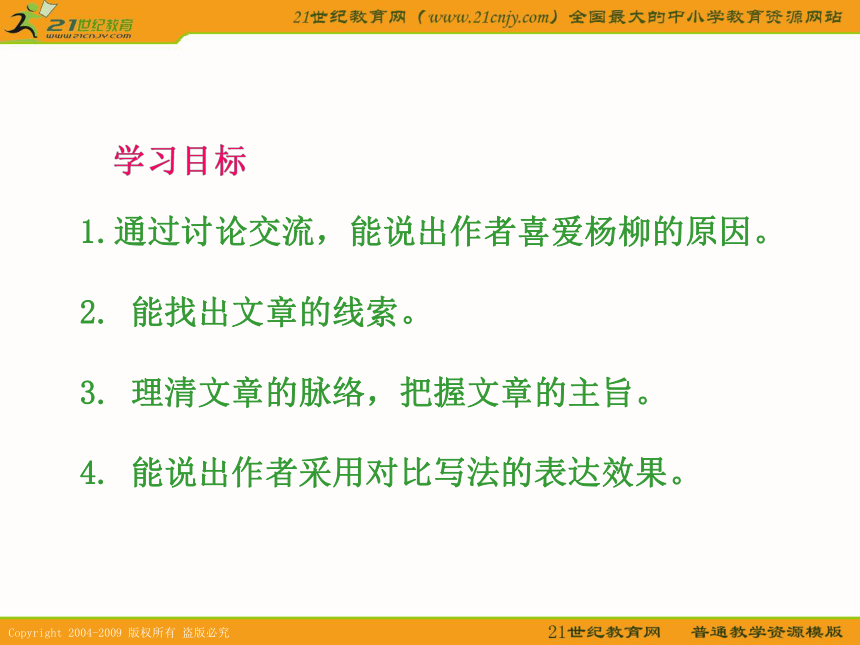 21世纪教育
www.21cnjy.com
21世纪教育网（www.21cnjy.com）全国最大的中小学教育资源网站

学习目标

1.通过讨论交流，能说出作者喜爱杨柳的原因。

2. 能找出文章的线索。

3. 理清文章的脉络，把握文章的主旨。

4. 能说出作者采用对比写法的表达效果。

Copyright 2004-2009 版权所有 盗版必究
21世纪教育网 普通教学资源模版